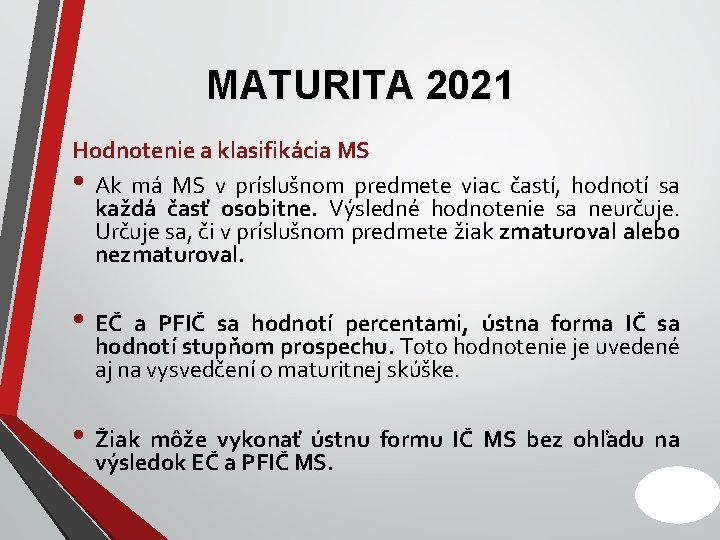 MATURITA 2021

Hodnotenie a klasifikácia MS

• Ak má MS v príslušnom predmete viac častí, hodnotí sa každá časť osobitne. Výsledné hodnotenie sa neurčuje. Určuje sa, či v príslušnom predmete žiak zmaturoval alebo nezmaturoval.

• EČ a PFIČ sa hodnotí percentami, ústna forma IČ sa hodnotí stupňom prospechu. Toto hodnotenie je uvedené aj na vysvedčení o maturitnej skúške.

• Žiak môže vykonať ústnu formu IČ MS bez ohľadu na výsledok EČ a PFIČ MS.